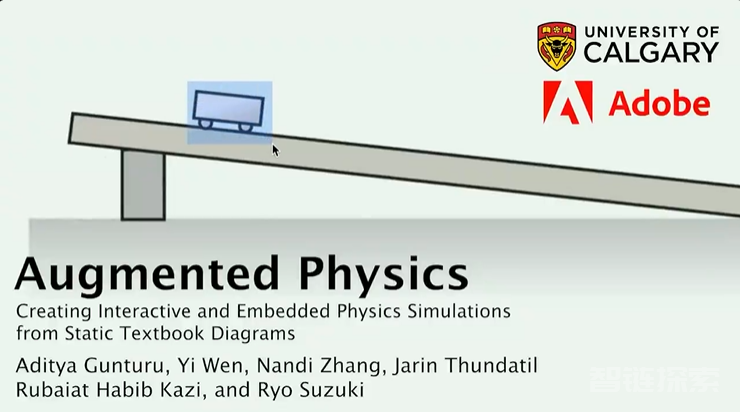 UNIVERSITY OF CALGARY

Adobe

Augmented Physics

Creating Interactive and Embedded Physics Simulations from Static Textbook Diagrams

Aditya Gunturu, Yi Wen, Nandi Zhang, Jarin Thundatil
Rubaiat Habib Kazi, and Ryo Suzuki

智链探索